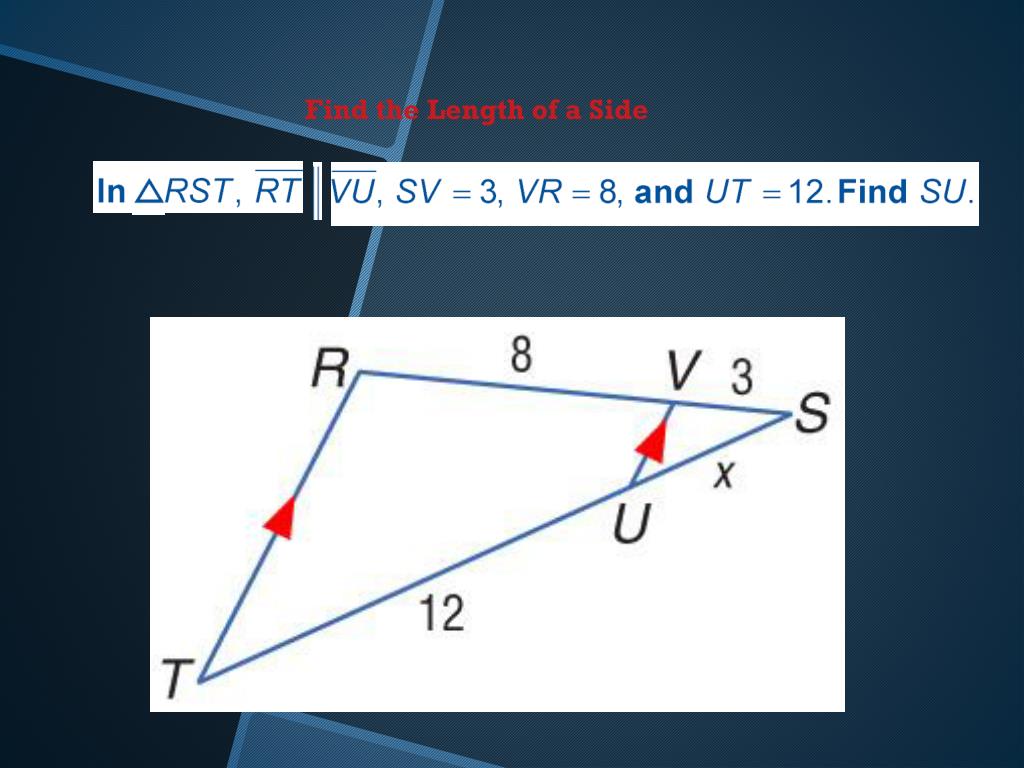 Find the Length of a Side

In $\triangle RST$, $\overline{RT} \parallel \overline{VU}$, $SV = 3$, $VR = 8$, and $UT = 12$. Find $SU$.

R
8
V
3
S
x
U
12
T